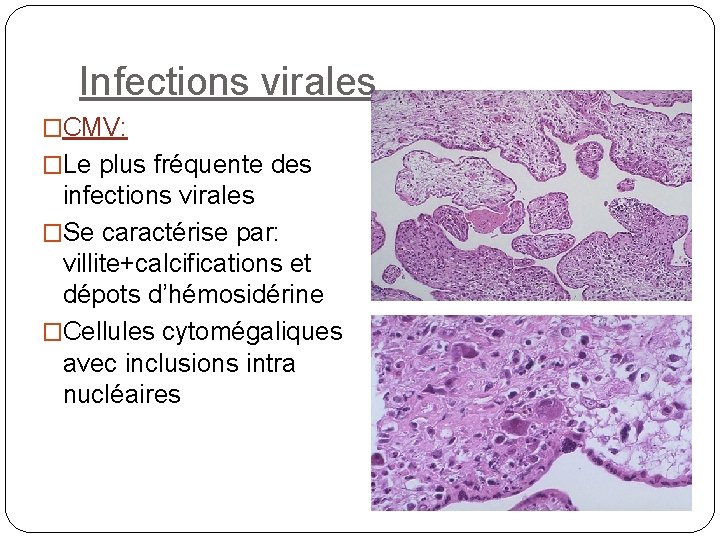 Infections virales

□CMV:

□Le plus fréquente des infections virales

□Se caractérise par: villite+calcifications et dépots d'hémosidérine

□Cellules cytomégaliques avec inclusions intra nucléaires